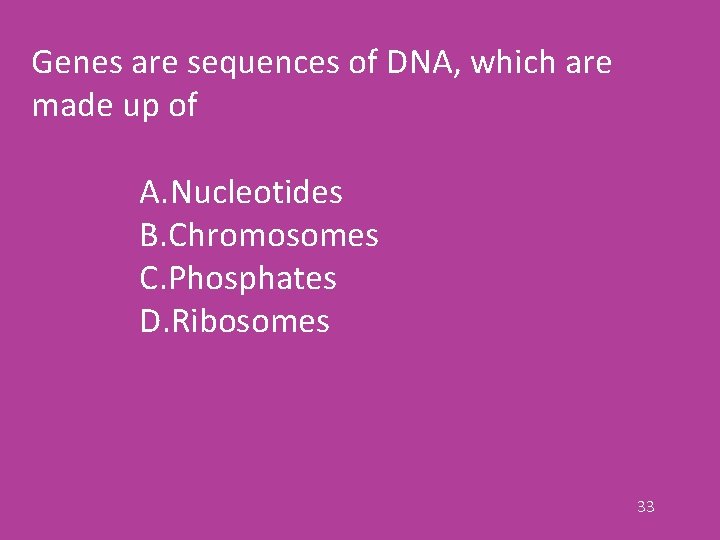 Genes are sequences of DNA, which are made up of

A.Nucleotides
B.Chromosomes
C.Phosphates
D.Ribosomes

33